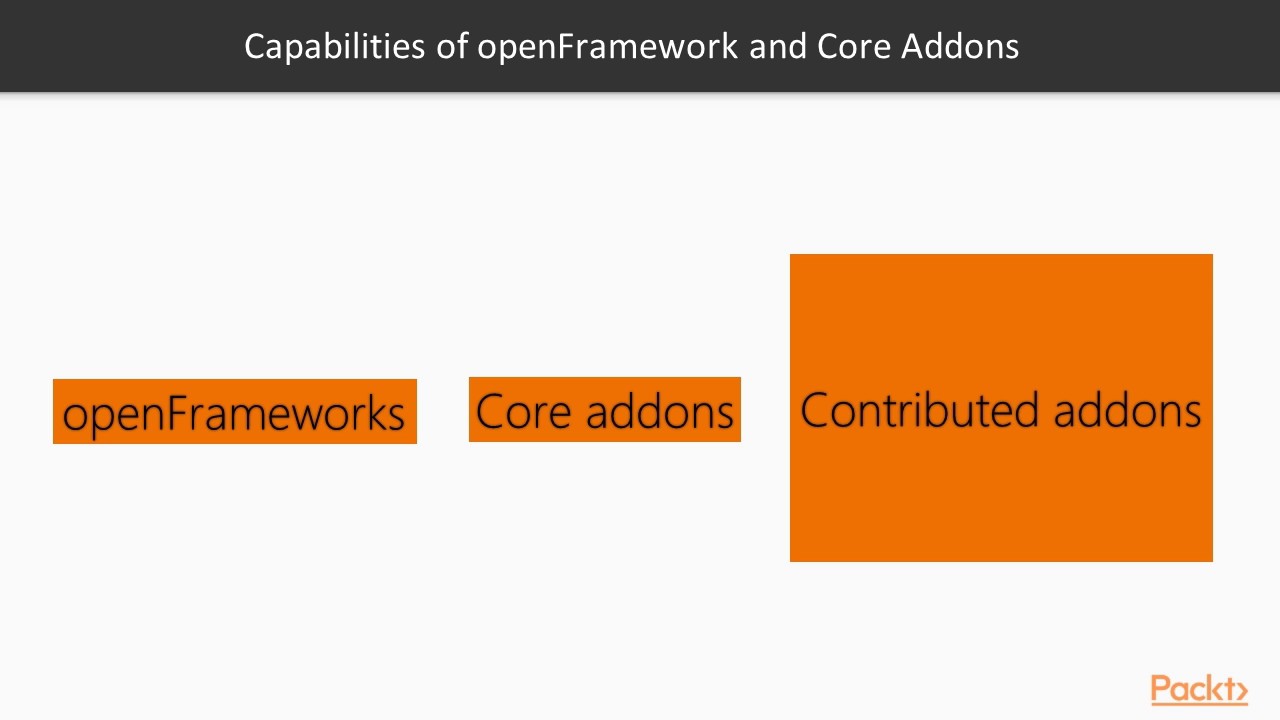 Capabilities of openFramework and Core Addons

openFrameworks

Core addons

Contributed addons

Packt>